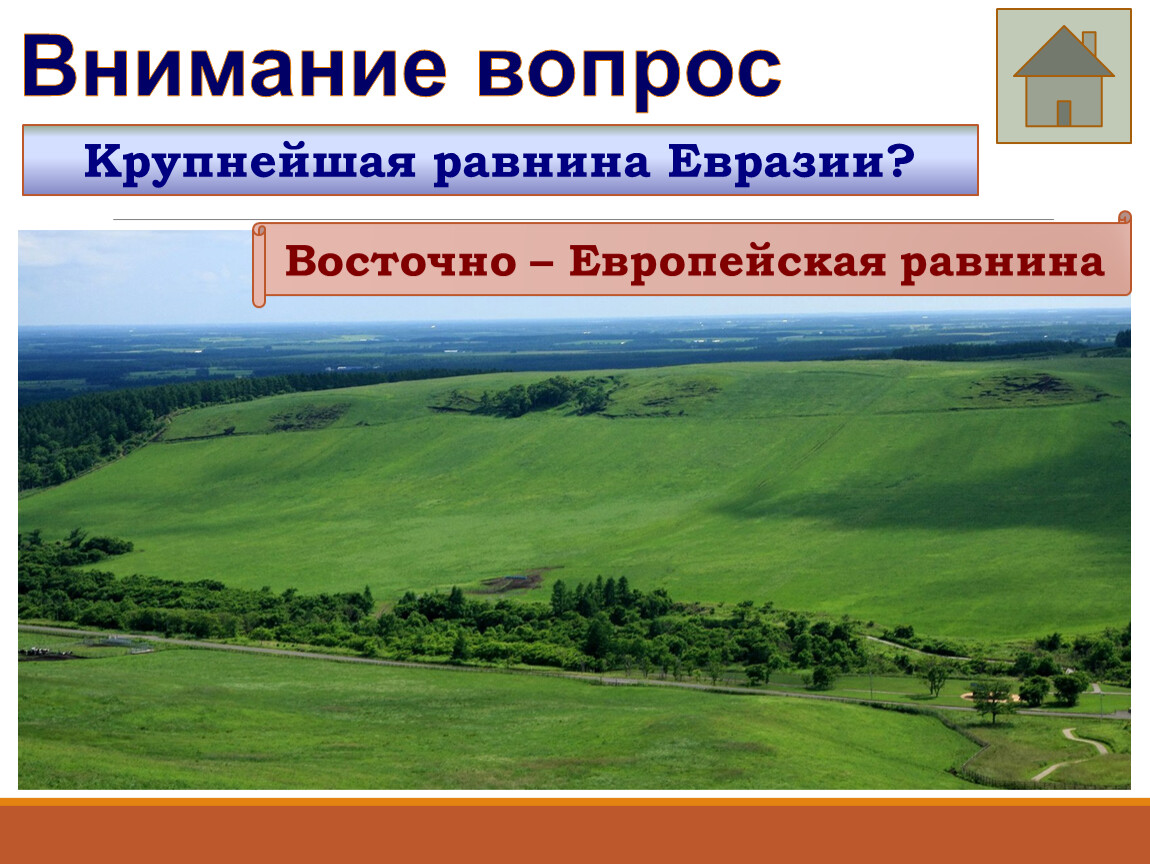 Внимание вопрос

Крупнейшая равнина Евразии?

Восточно – Европейская равнина